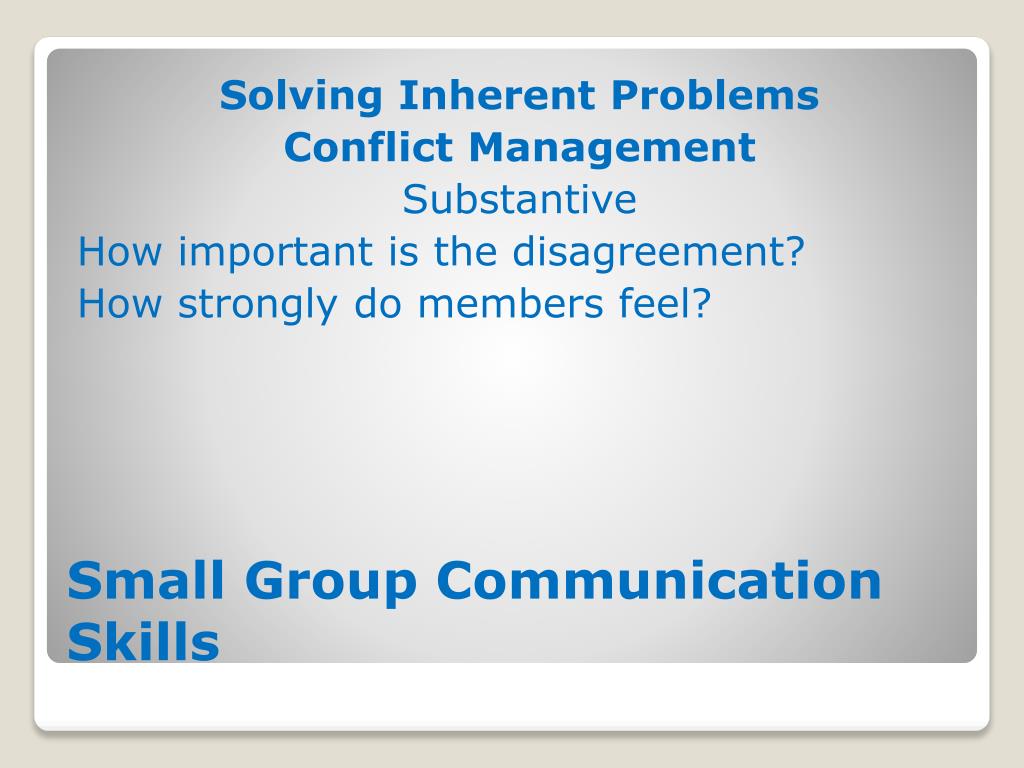 Solving Inherent Problems
Conflict Management
Substantive
How important is the disagreement?
How strongly do members feel?

Small Group Communication Skills